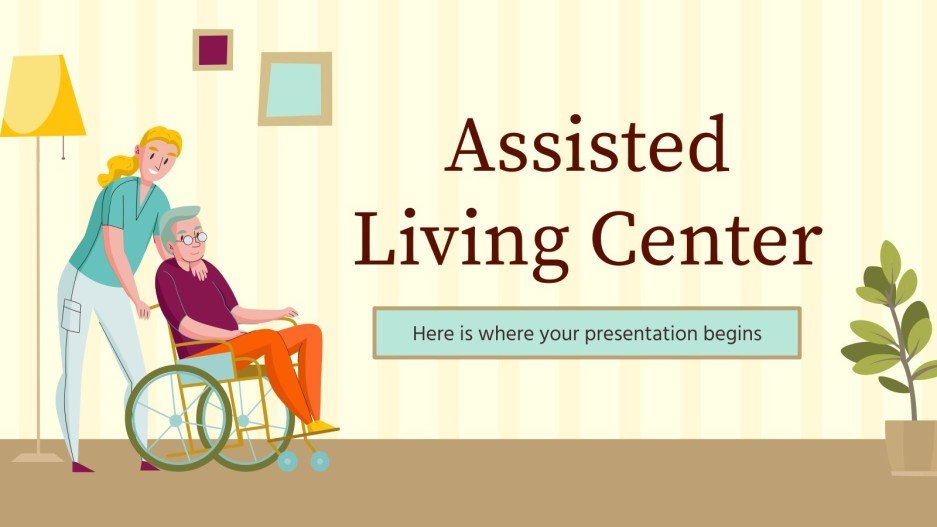 Assisted Living Center

Here is where your presentation begins